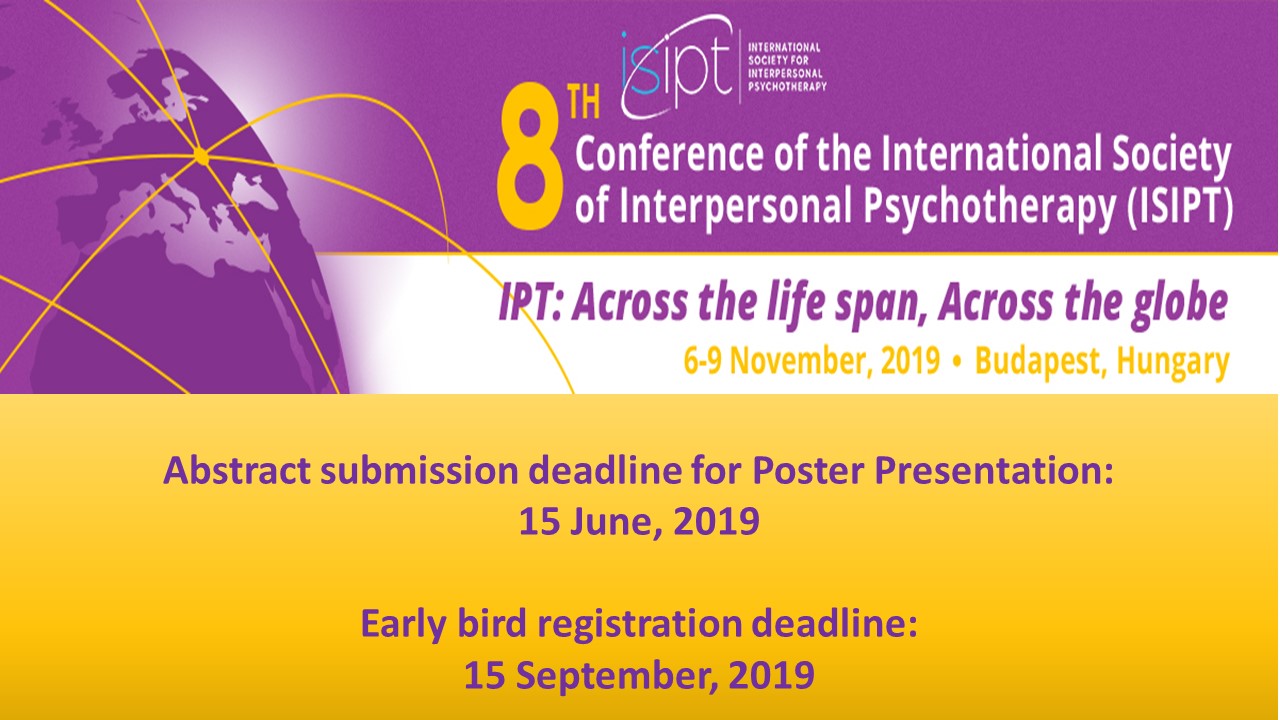 isipt INTERNATIONAL SOCIETY FOR INTERPERSONAL PSYCHOTHERAPY

8TH Conference of the International Society of Interpersonal Psychotherapy (ISIPT)

IPT: Across the life span, Across the globe

6-9 November, 2019 • Budapest, Hungary

Abstract submission deadline for Poster Presentation:
15 June, 2019

Early bird registration deadline:
15 September, 2019